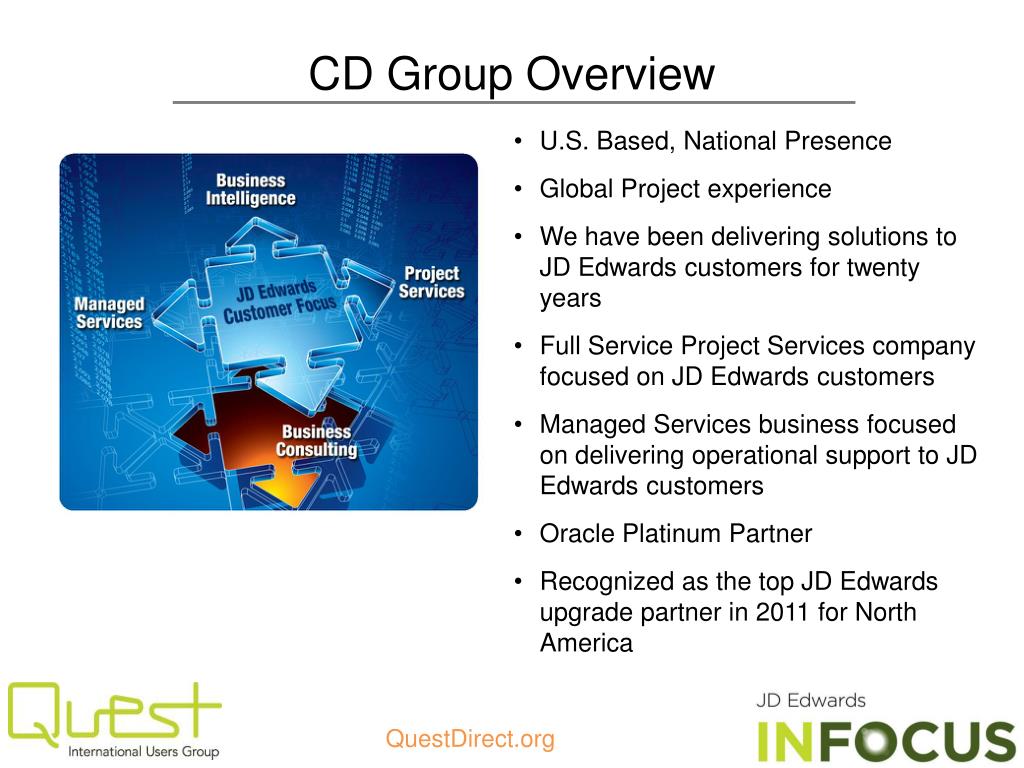 CD Group Overview

Business Intelligence

Managed Services

JD Edwards Customer Focus

Project Services

Business Consulting

• U.S. Based, National Presence

• Global Project experience

• We have been delivering solutions to JD Edwards customers for twenty years

• Full Service Project Services company focused on JD Edwards customers

• Managed Services business focused on delivering operational support to JD Edwards customers

• Oracle Platinum Partner

• Recognized as the top JD Edwards upgrade partner in 2011 for North America

Quest International Users Group

QuestDirect.org

JD Edwards INFOCUS